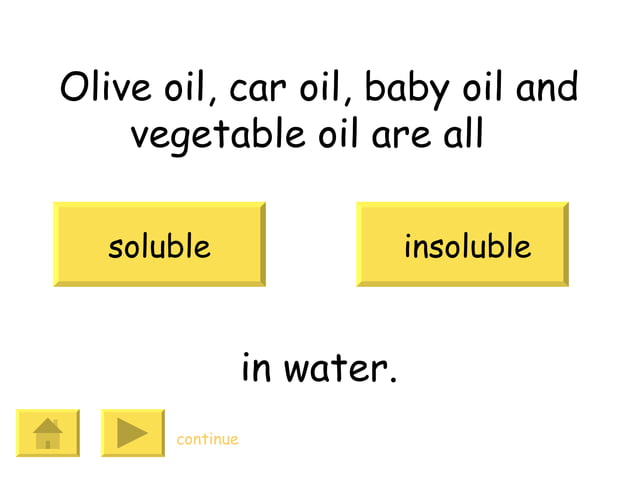 Olive oil, car oil, baby oil and vegetable oil are all

soluble

insoluble

in water.

continue